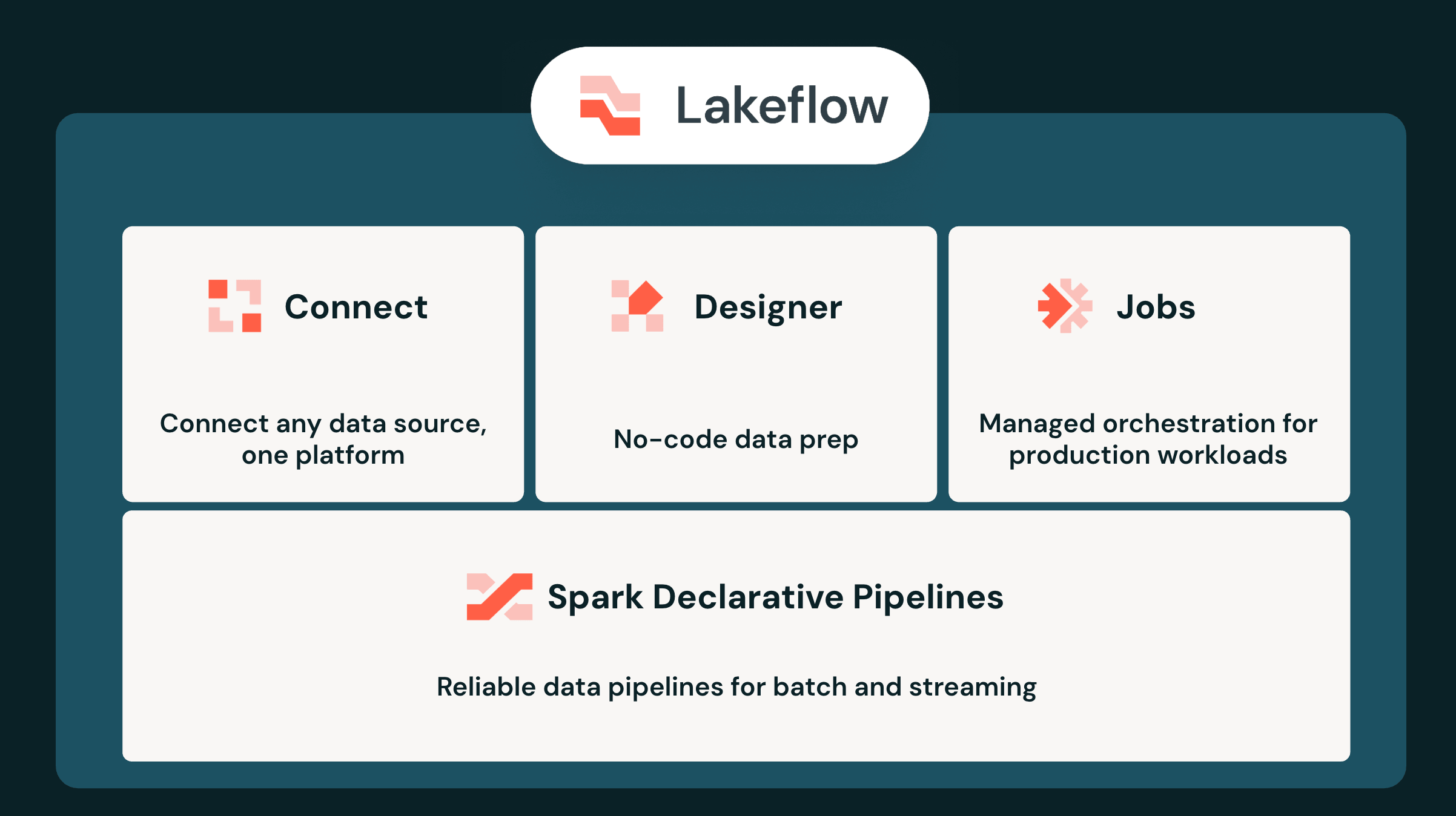 Lakeflow

Connect

Connect any data source, one platform

Designer

No-code data prep

Jobs

Managed orchestration for production workloads

Spark Declarative Pipelines

Reliable data pipelines for batch and streaming